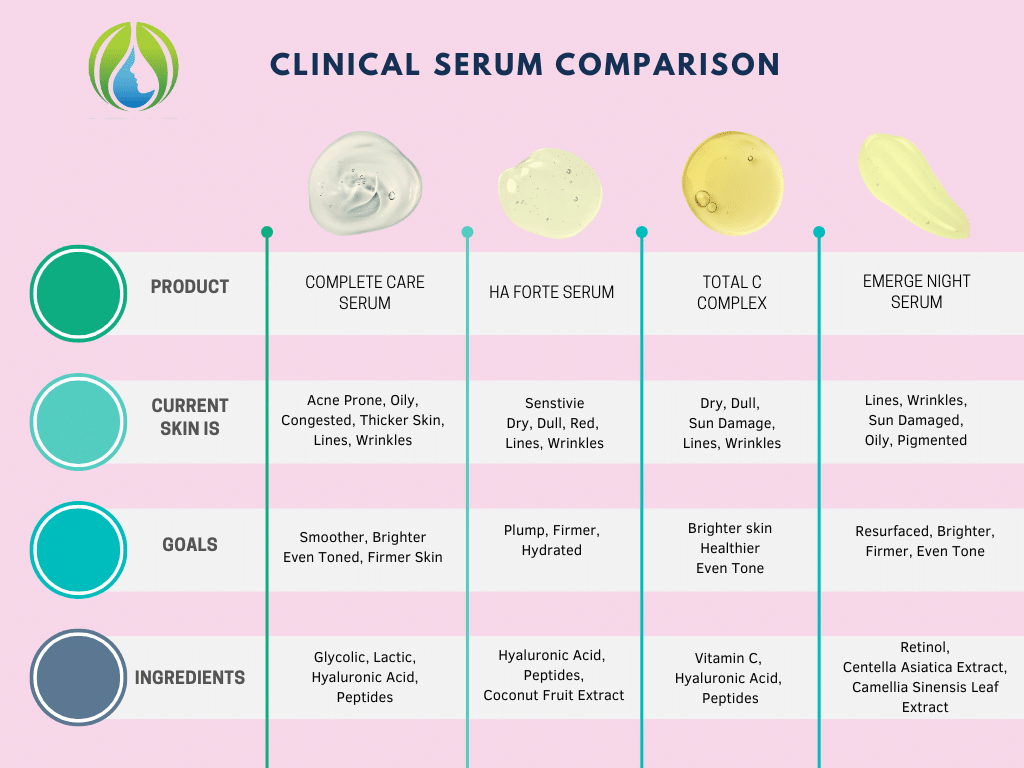 CLINICAL SERUM COMPARISON

| PRODUCT | COMPLETE CARE SERUM | HA FORTE SERUM | TOTAL C COMPLEX | EMERGE NIGHT SERUM |
|---|---|---|---|---|
| CURRENT SKIN IS | Acne Prone, Oily, Congested, Thicker Skin, Lines, Wrinkles | Senstivie Dry, Dull, Red, Lines, Wrinkles | Dry, Dull, Sun Damage, Lines, Wrinkles | Lines, Wrinkles, Sun Damaged, Oily, Pigmented |
| GOALS | Smoother, Brighter Even Toned, Firmer Skin | Plump, Firmer, Hydrated | Brighter skin Healthier Even Tone | Resurfaced, Brighter, Firmer, Even Tone |
| INGREDIENTS | Glycolic, Lactic, Hyaluronic Acid, Peptides | Hyaluronic Acid, Peptides, Coconut Fruit Extract | Vitamin C, Hyaluronic Acid, Peptides | Retinol, Centella Asiatica Extract, Camellia Sinensis Leaf Extract |